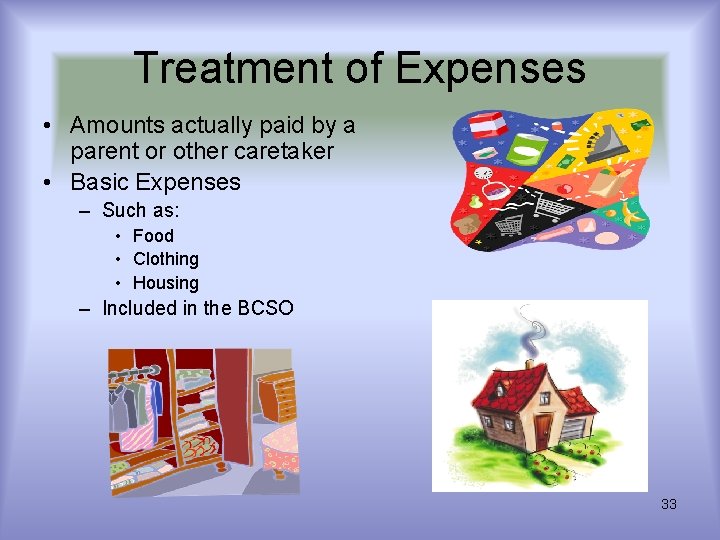 Treatment of Expenses

• Amounts actually paid by a parent or other caretaker
• Basic Expenses
- Such as:
• Food
• Clothing
• Housing
- Included in the BCSO

33